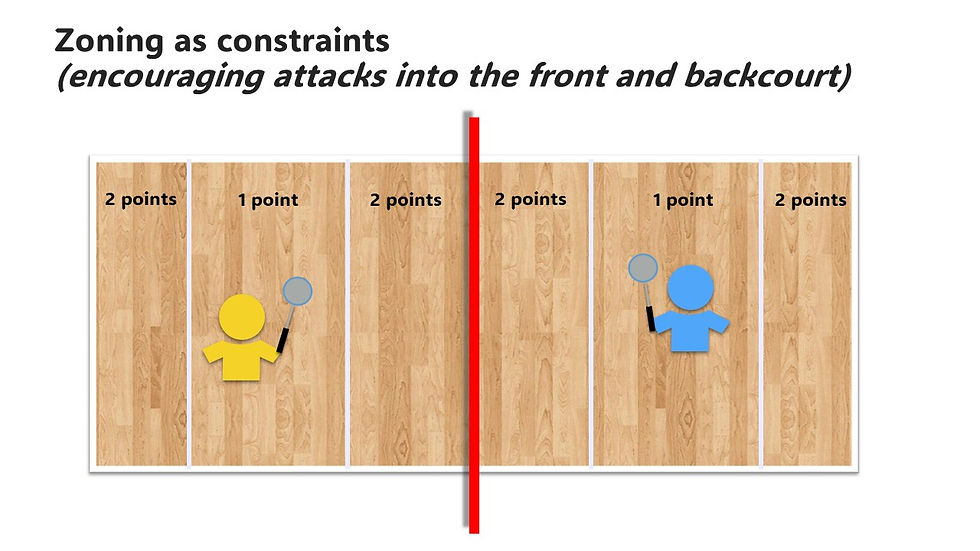 Zoning as constraints
(encouraging attacks into the front and backcourt)

2 points

1 point

2 points

2 points

1 point

2 points